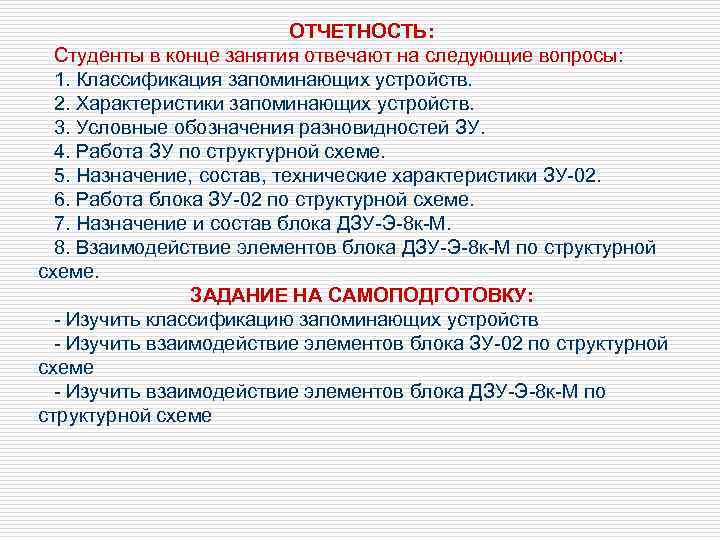 ОТЧЕТНОСТЬ:

Студенты в конце занятия отвечают на следующие вопросы:

1. Классификация запоминающих устройств.

2. Характеристики запоминающих устройств.

3. Условные обозначения разновидностей ЗУ.

4. Работа ЗУ по структурной схеме.

5. Назначение, состав, технические характеристики ЗУ-02.

6. Работа блока ЗУ-02 по структурной схеме.

7. Назначение и состав блока ДЗУ-Э-8к-М.

8. Взаимодействие элементов блока ДЗУ-Э-8к-М по структурной схеме.

ЗАДАНИЕ НА САМОПОДГОТОВКУ:

- Изучить классификацию запоминающих устройств

- Изучить взаимодействие элементов блока ЗУ-02 по структурной схеме

- Изучить взаимодействие элементов блока ДЗУ-Э-8к-М по структурной схеме